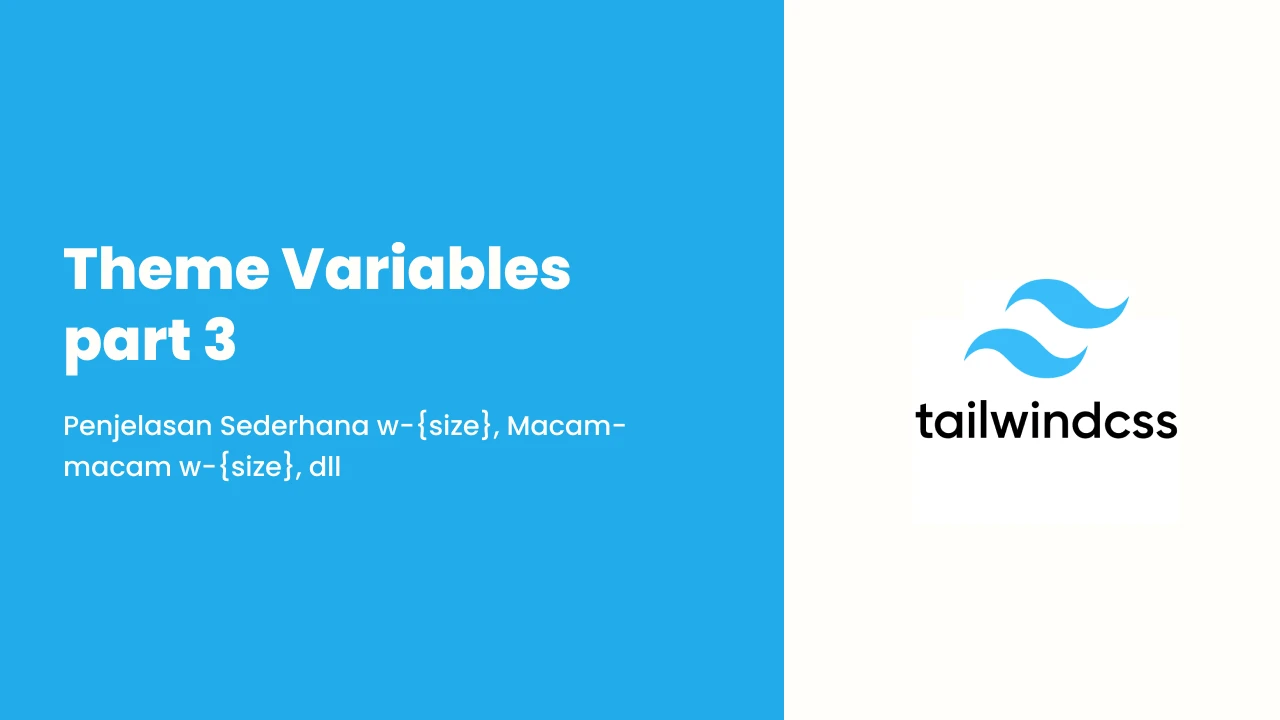 Theme Variables part 3

Penjelasan Sederhana w-{size}, Macam-macam w-{size}, dll

tailwindcss